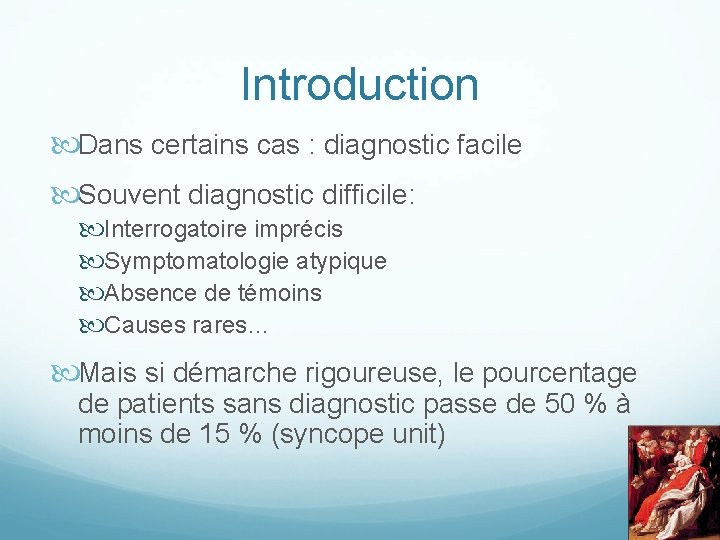 Introduction

Dans certains cas : diagnostic facile

Souvent diagnostic difficile:

Interrogatoire imprécis

Symptomatologie atypique

Absence de témoins

Causes rares…

Mais si démarche rigoureuse, le pourcentage de patients sans diagnostic passe de 50 % à moins de 15 % (syncope unit)